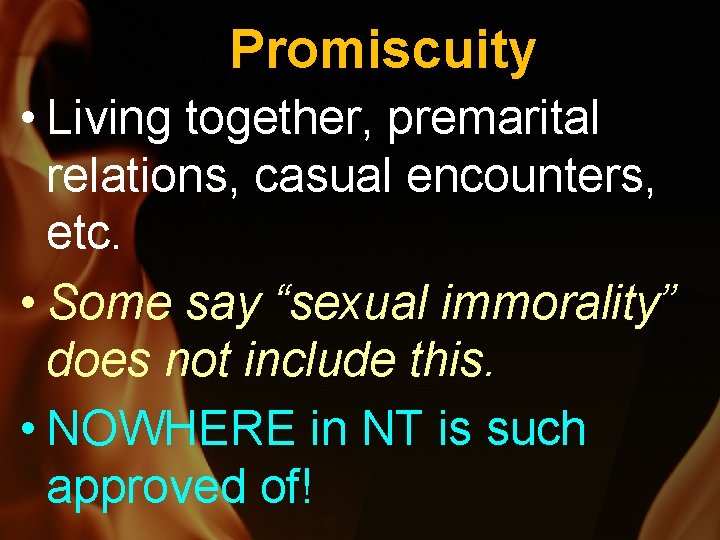 Promiscuity

• Living together, premarital relations, casual encounters, etc.

• Some say “sexual immorality” does not include this.

• NOWHERE in NT is such approved of!